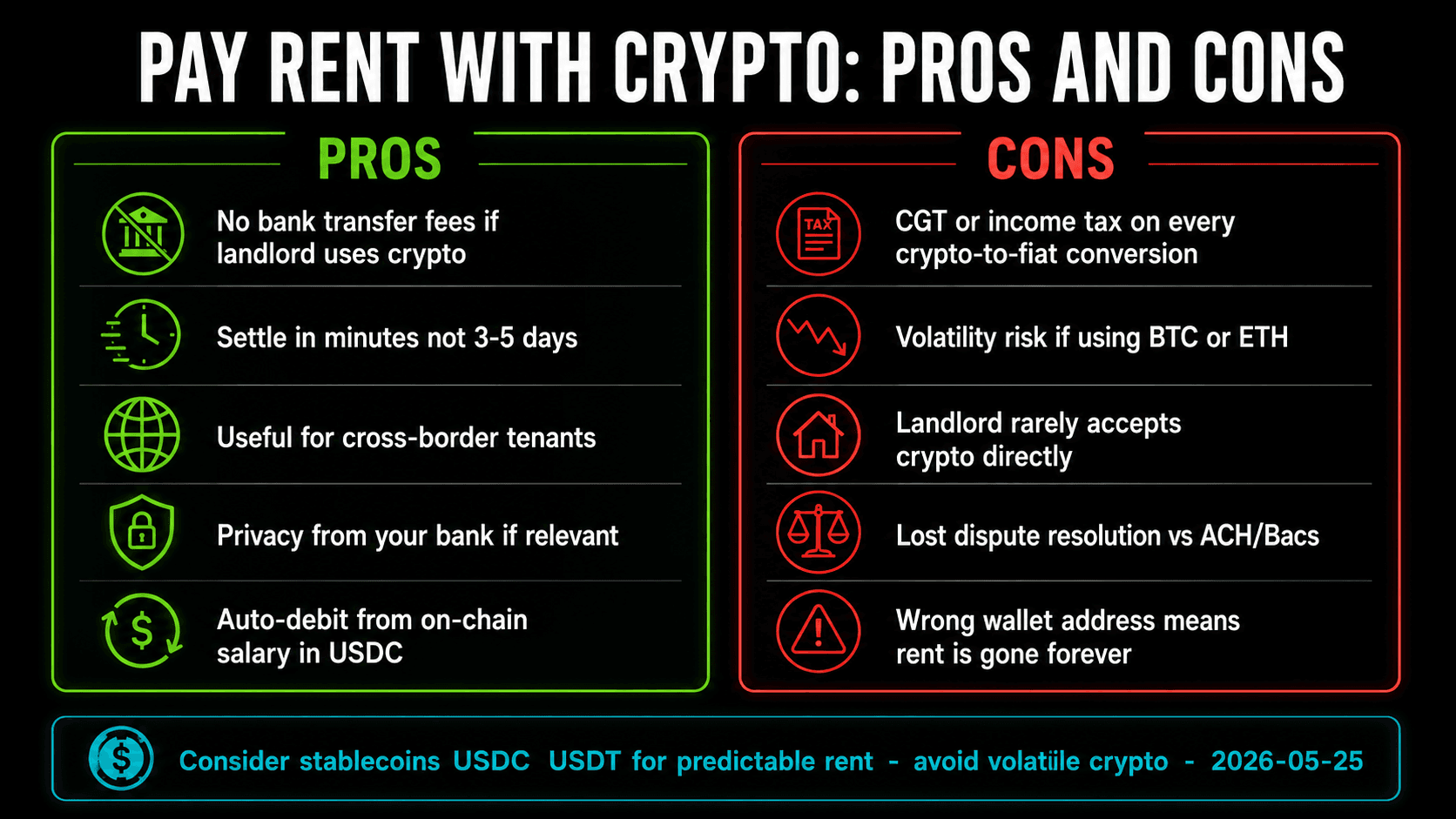 PAY RENT WITH CRYPTO: PROS AND CONS

PROS

No bank transfer fees if landlord uses crypto

Settle in minutes not 3-5 days

Useful for cross-border tenants

Privacy from your bank if relevant

Auto-debit from on-chain salary in USDC

CONS

TAX

CGT or income tax on every crypto-to-fiat conversion

Volatility risk if using BTC or ETH

Landlord rarely accepts crypto directly

Lost dispute resolution vs ACH/Bacs

Wrong wallet address means rent is gone forever

Consider stablecoins USDC USDT for predictable rent - avoid volatiile crypto - 2026-05-25